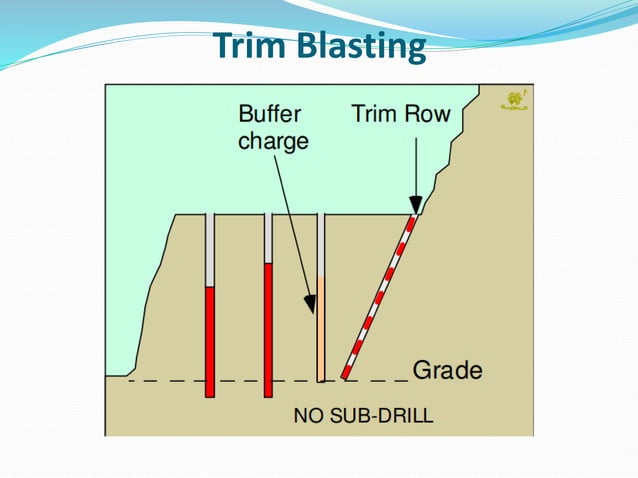 Trim Blasting

Buffer charge

Trim Row

Grade

NO SUB-DRILL